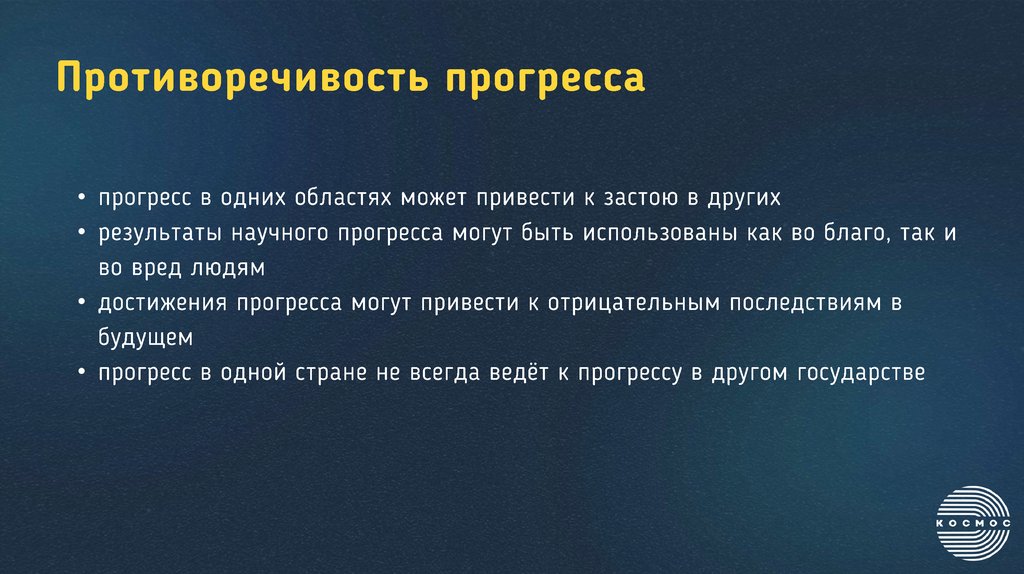 Противоречивость прогресса

• прогресс в одних областях может привести к застою в других
• результаты научного прогресса могут быть использованы как во благо, так и во вред людям
• достижения прогресса могут привести к отрицательным последствиям в будущем
• прогресс в одной стране не всегда ведёт к прогрессу в другом государстве

КОСМОС